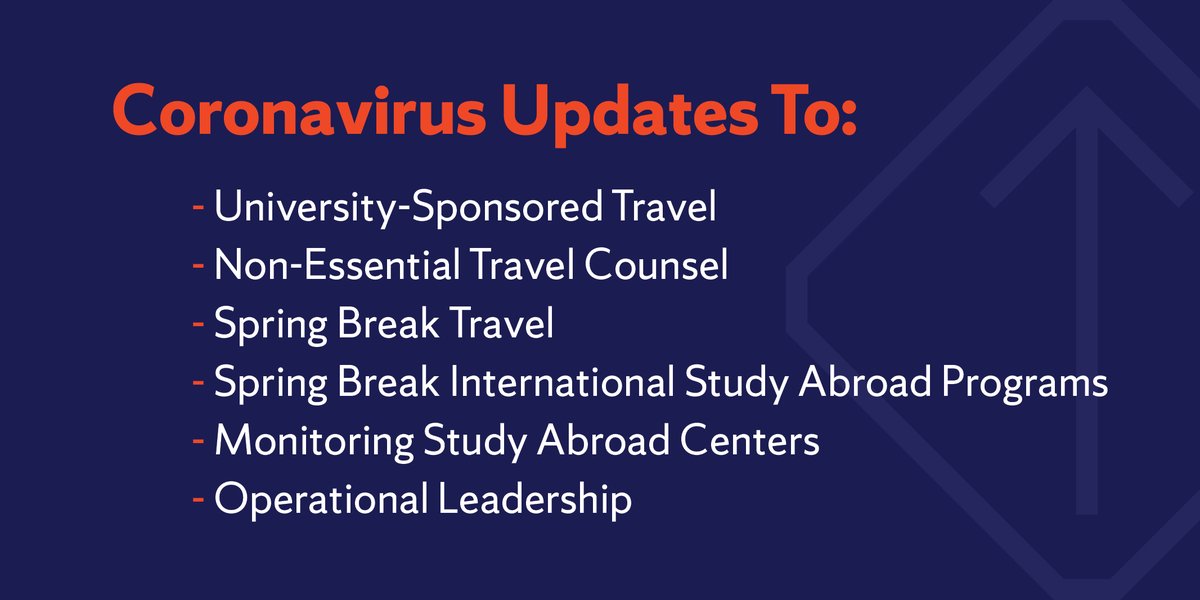 Coronavirus Updates To:

- University-Sponsored Travel
- Non-Essential Travel Counsel
- Spring Break Travel
- Spring Break International Study Abroad Programs
- Monitoring Study Abroad Centers
- Operational Leadership